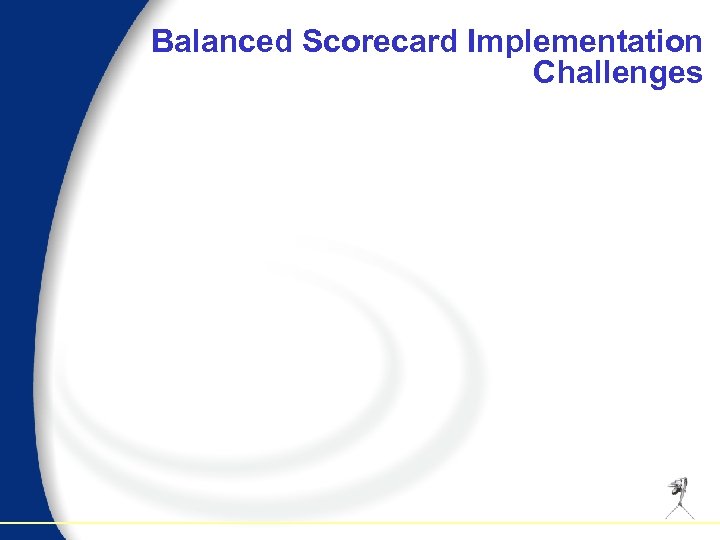 Balanced Scorecard Implementation Challenges